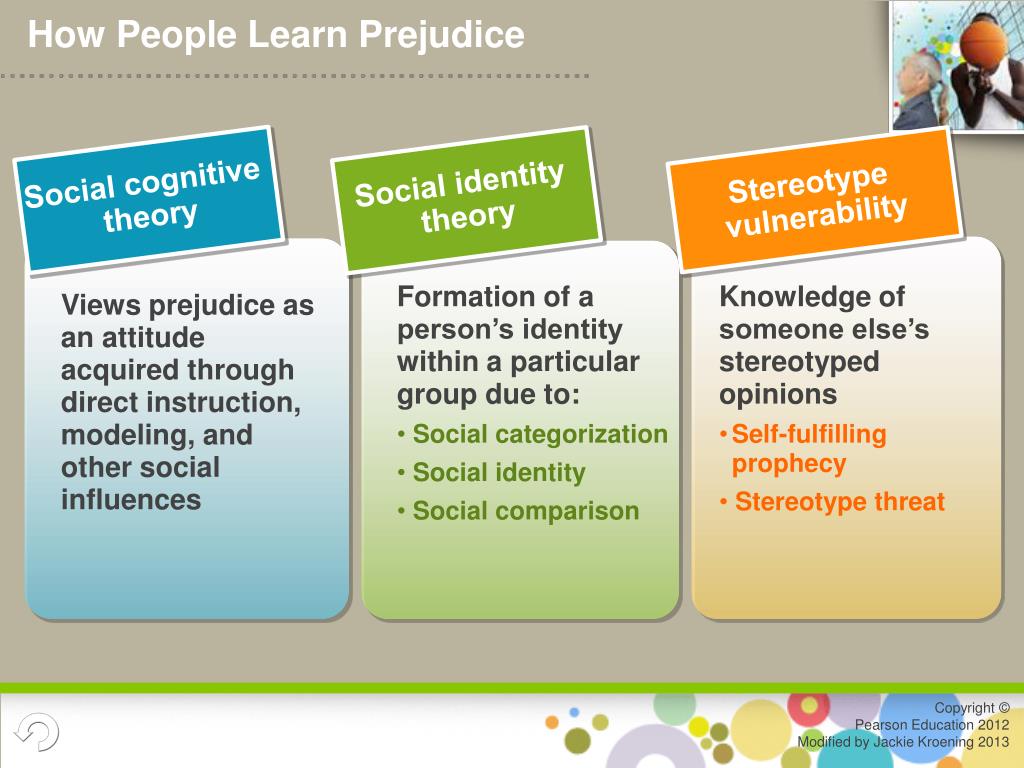 How People Learn Prejudice

Social cognitive theory

Views prejudice as an attitude acquired through direct instruction, modeling, and other social influences

Social identity theory

Formation of a person's identity within a particular group due to:

• Social categorization
• Social identity
• Social comparison

Stereotype vulnerability

Knowledge of someone else's stereotyped opinions

• Self-fulfilling prophecy
• Stereotype threat

Copyright © Pearson Education 2012
Modified by Jackie Kroening 2013